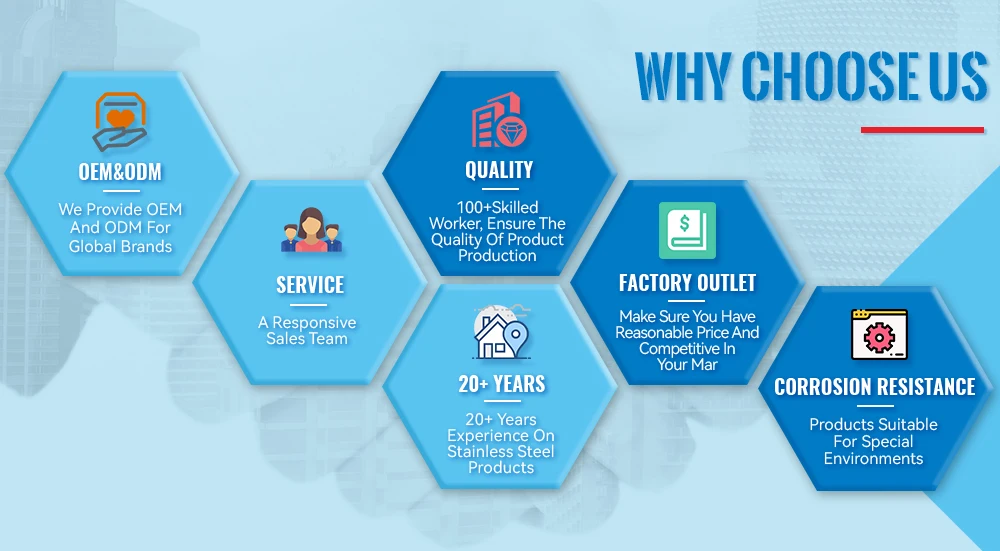 WHY CHOOSE US

OEM&ODM

We Provide OEM And ODM For Global Brands

SERVICE

A Responsive Sales Team

QUALITY

100+Skilled Worker, Ensure The Quality Of Product Production

20+ YEARS

20+ Years Experience On Stainless Steel Products

FACTORY OUTLET

Make Sure You Have Reasonable Price And Competitive In Your Mar

CORROSION RESISTANCE

Products Suitable For Special Environments